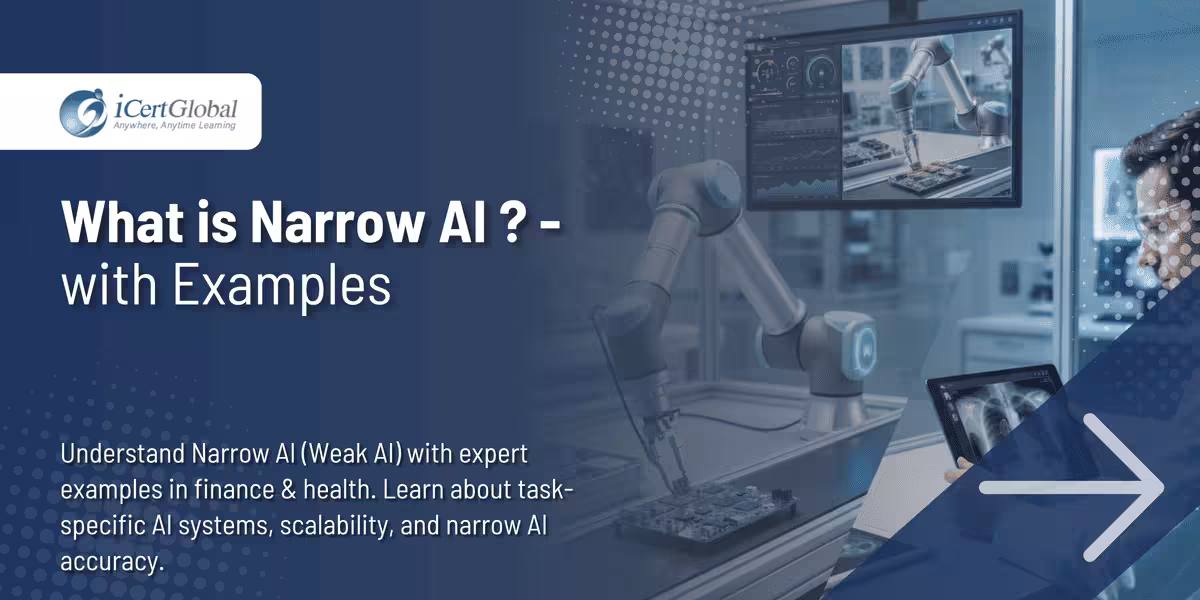 iCertGlobal
Anywhere, Anytime Learning

What is Narrow AI ? - with Examples

Understand Narrow AI (Weak AI) with expert examples in finance & health. Learn about task-specific AI systems, scalability, and narrow AI accuracy.